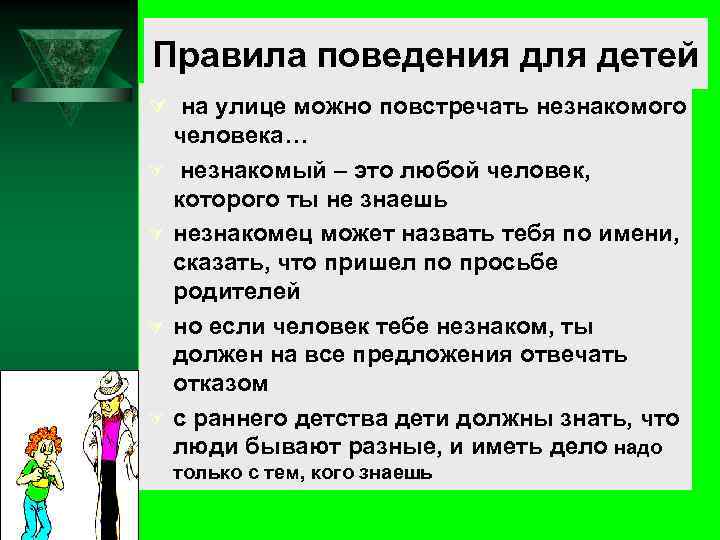 Правила поведения для детей

на улице можно повстречать незнакомого человека…

незнакомый – это любой человек, которого ты не знаешь

незнакомец может назвать тебя по имени, сказать, что пришел по просьбе родителей

но если человек тебе незнаком, ты должен на все предложения отвечать отказом

с раннего детства дети должны знать, что люди бывают разные, и иметь дело надо только с тем, кого знаешь